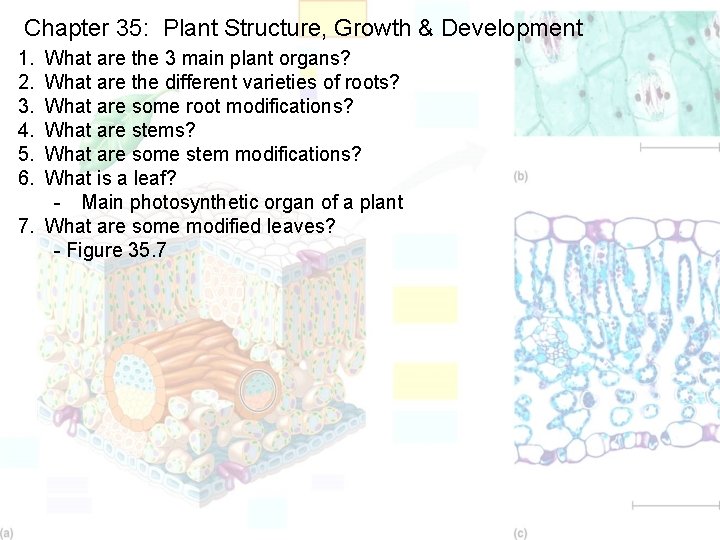 Chapter 35: Plant Structure, Growth & Development

1. What are the 3 main plant organs?
2. What are the different varieties of roots?
3. What are some root modifications?
4. What are stems?
5. What are some stem modifications?
6. What is a leaf?
- Main photosynthetic organ of a plant
7. What are some modified leaves?
- Figure 35.7

(b)

(a)

(c)